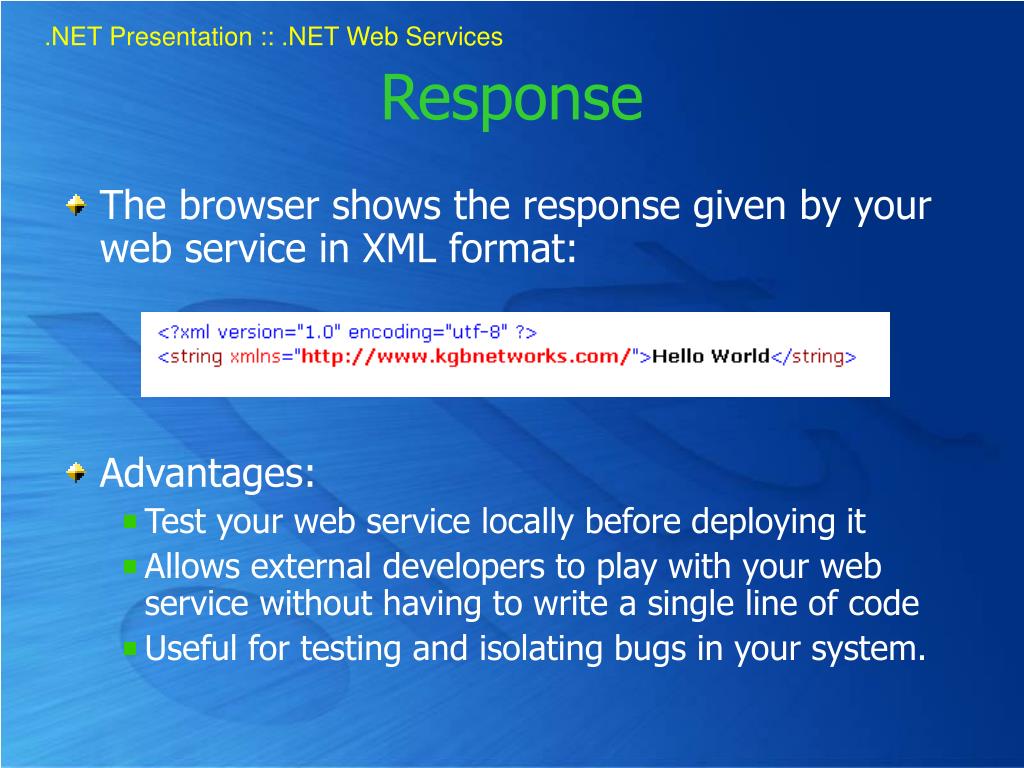 .NET Presentation :: .NET Web Services

Response

The browser shows the response given by your web service in XML format:

<?xml version="1.0" encoding="utf-8" ?>
<string xmlns="http://www.kgbnetworks.com/">Hello World</string>

Advantages:

Test your web service locally before deploying it

Allows external developers to play with your web service without having to write a single line of code

Useful for testing and isolating bugs in your system.